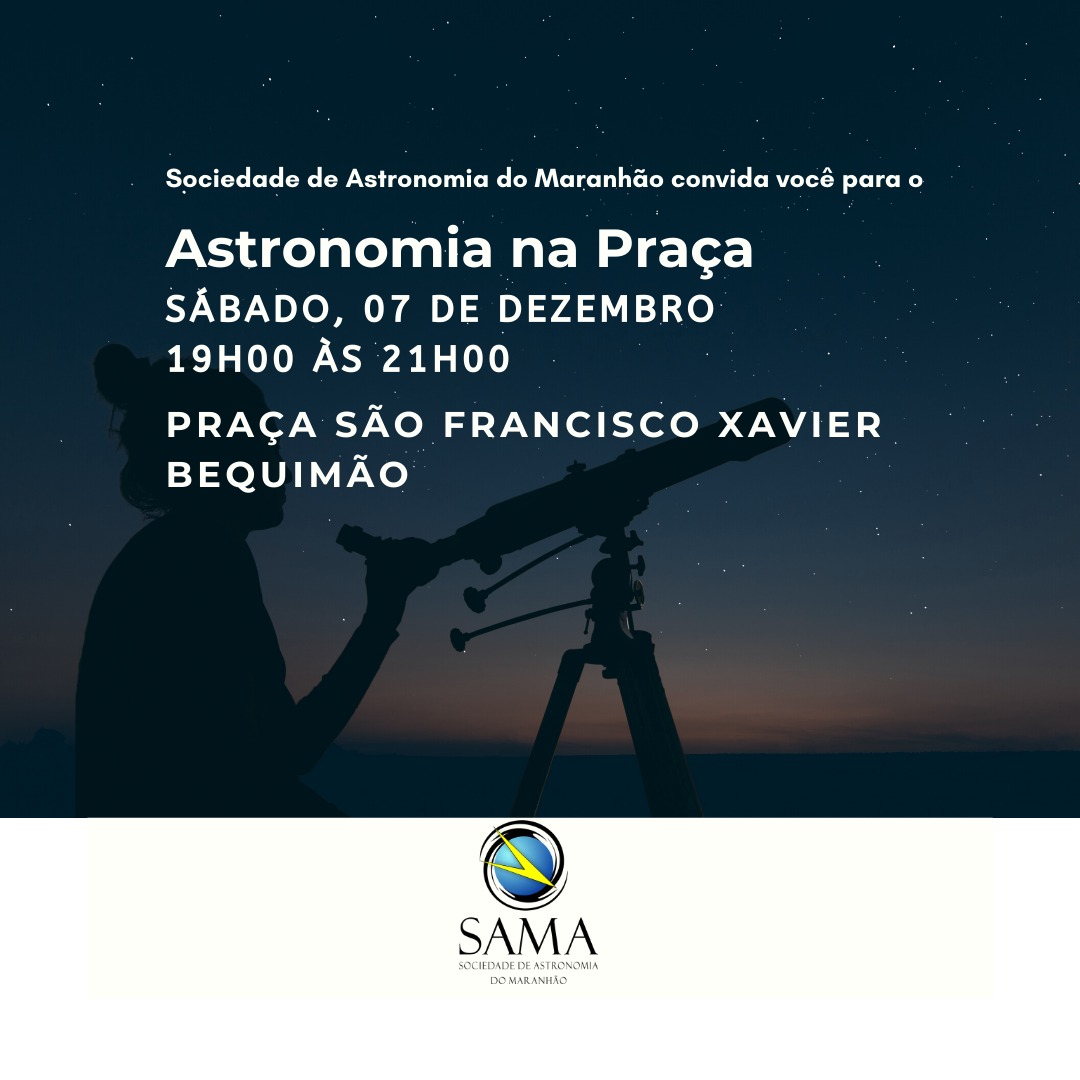 Sociedade de Astronomia do Maranhão convida você para o

Astronomia na Praça

SÁBADO, 07 DE DEZEMBRO
19H00 ÀS 21H00

PRAÇA SÃO FRANCISCO XAVIER
BEQUIMÃO

SAMA
SOCIEDADE DE ASTRONOMIA
DO MARANHÃO